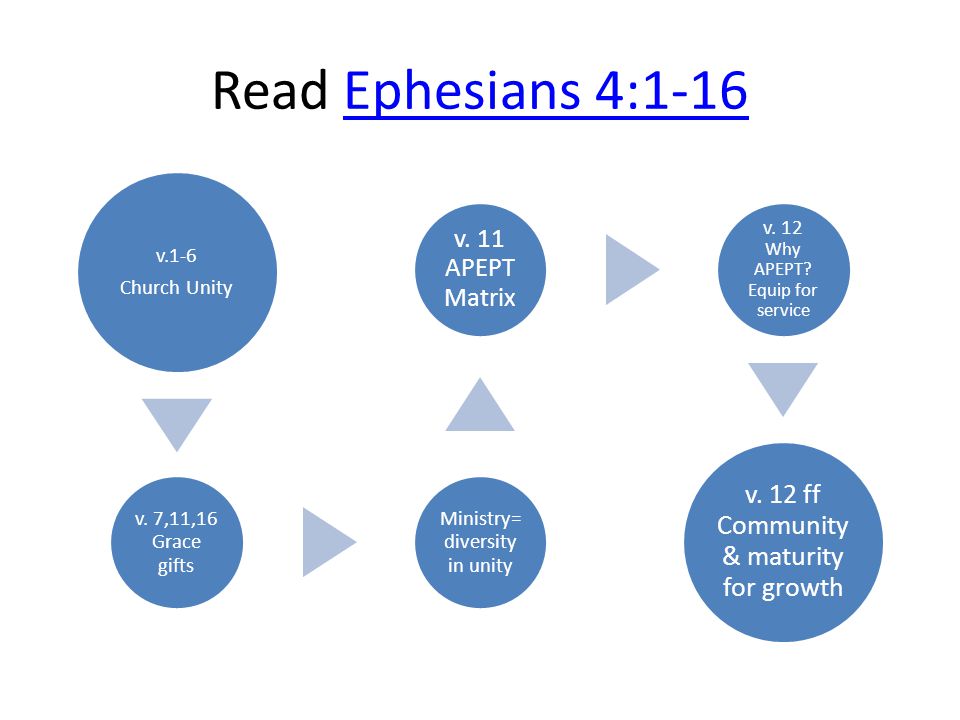 Read Ephesians 4:1-16

v.1-6
Church Unity

v. 7,11,16
Grace
gifts

Ministry=
diversity
in unity

v. 11
APEPT
Matrix

v. 12
Why
APEPT?
Equip for
service

v. 12 ff
Community
& maturity
for growth